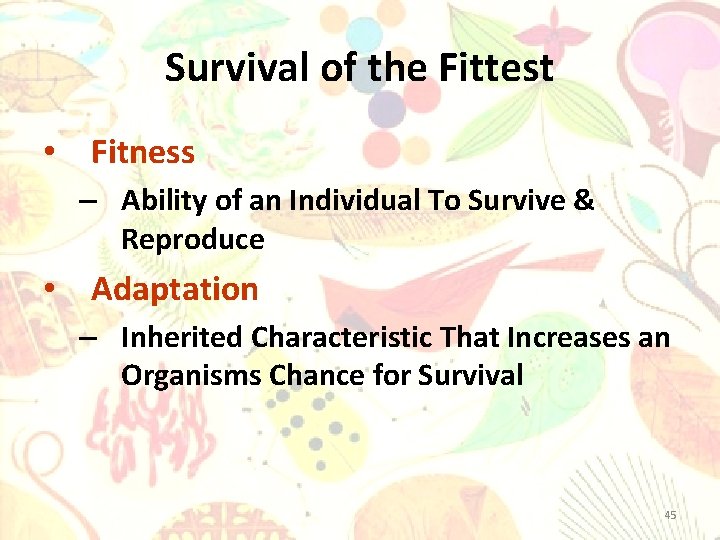 Survival of the Fittest

• Fitness

– Ability of an Individual To Survive & Reproduce

• Adaptation

– Inherited Characteristic That Increases an Organisms Chance for Survival

45